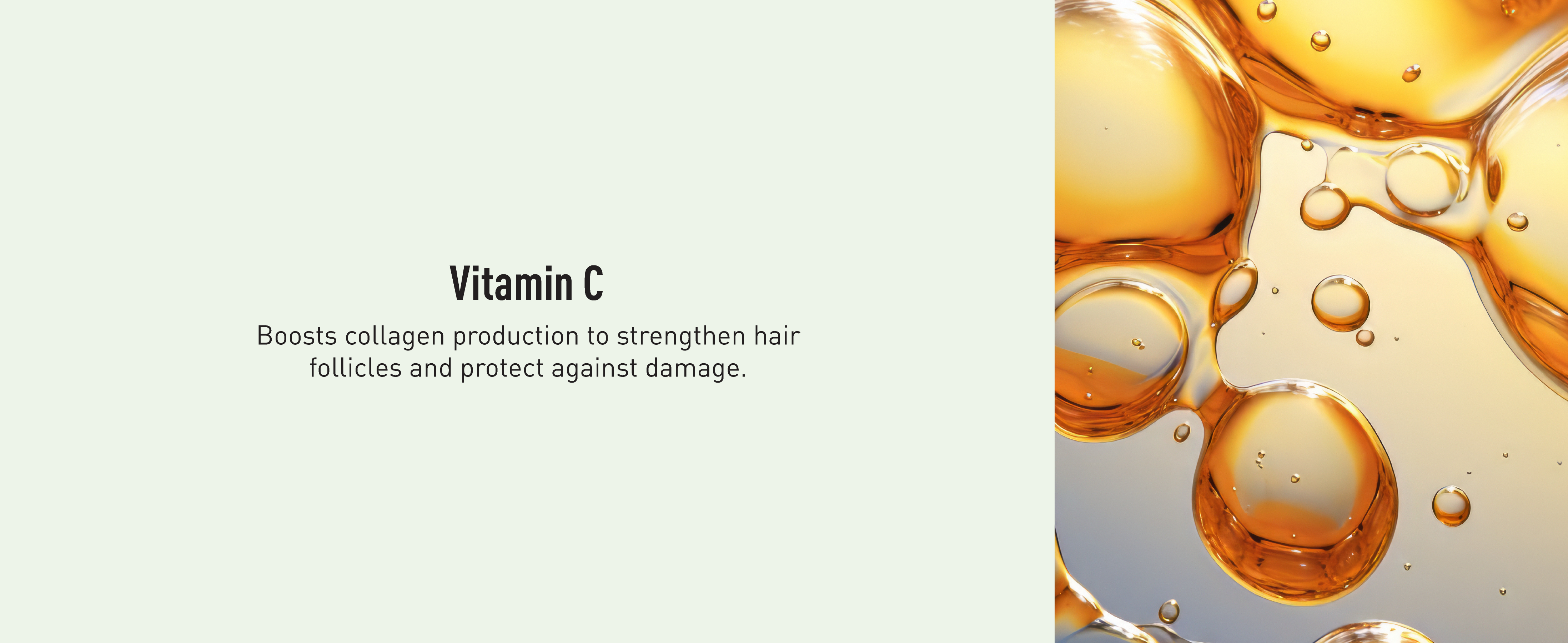 Vitamin C

Boosts collagen production to strengthen hair follicles and protect against damage.